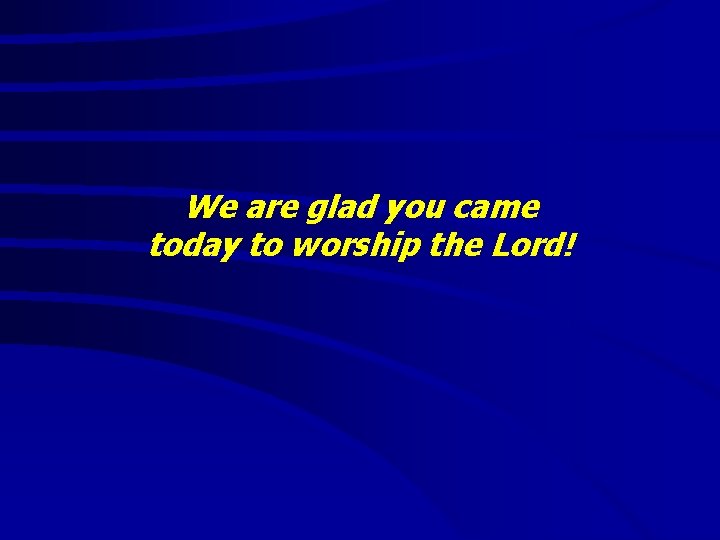 We are glad you came today to worship the Lord!